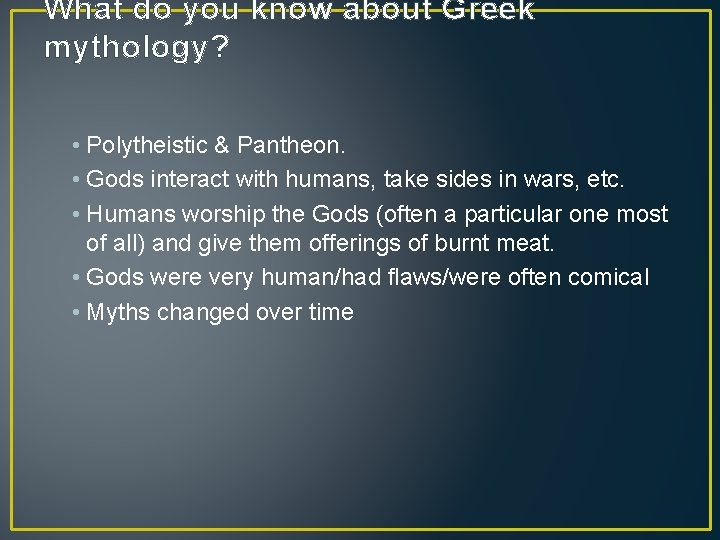 What do you know about Greek mythology?

• Polytheistic & Pantheon.
• Gods interact with humans, take sides in wars, etc.
• Humans worship the Gods (often a particular one most of all) and give them offerings of burnt meat.
• Gods were very human/had flaws/were often comical
• Myths changed over time